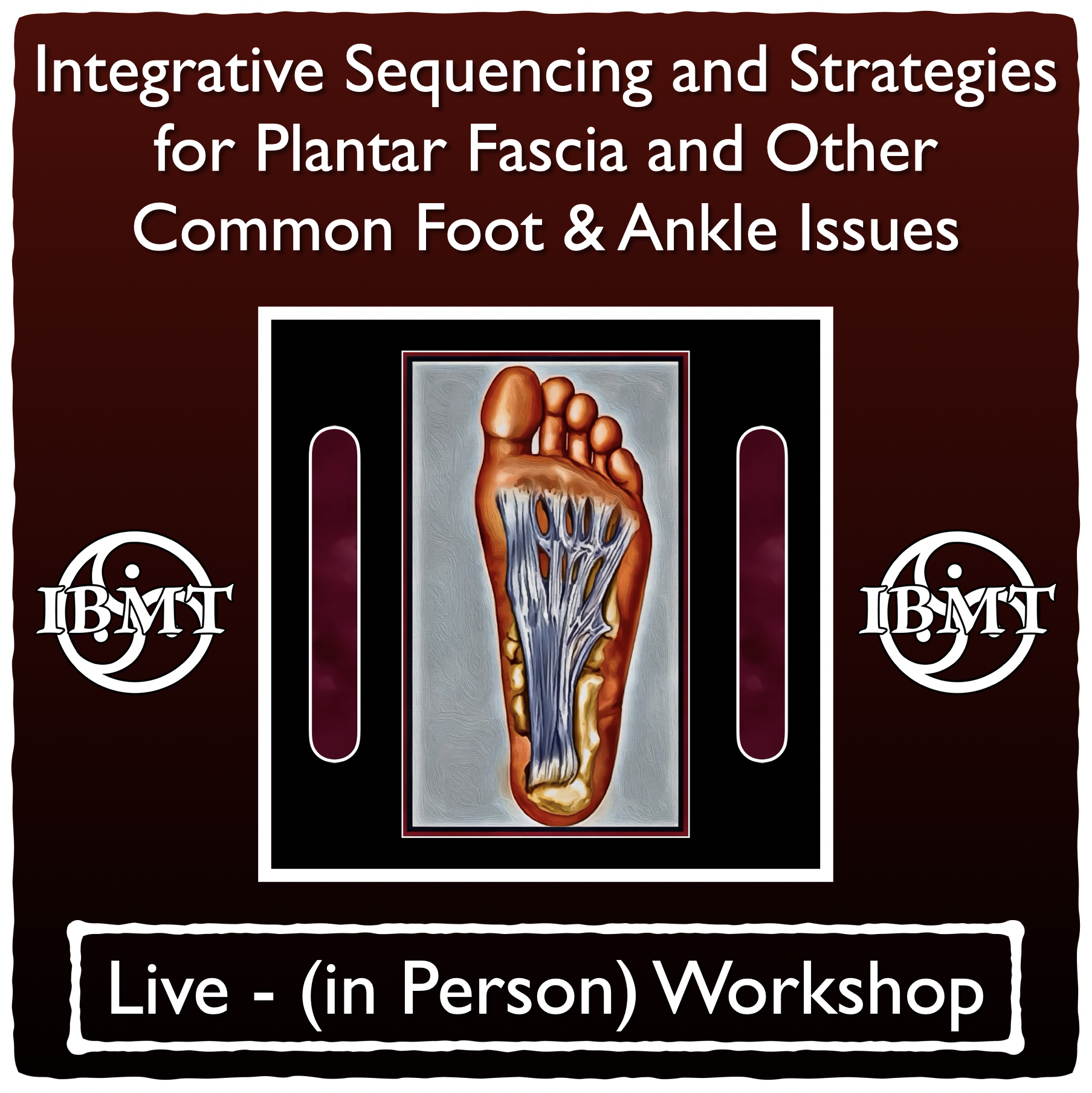 Integrative Sequencing and Strategies for Plantar Fascia and Other Common Foot & Ankle Issues

IBMT

IBMT

Live - (in Person) Workshop